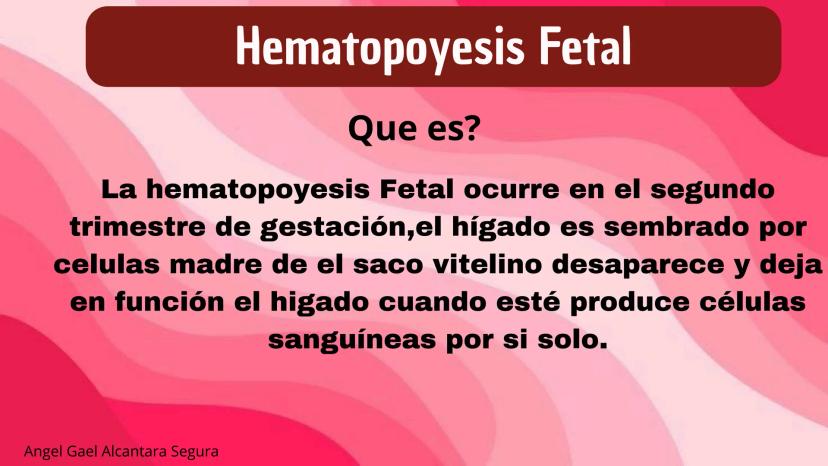 Hematopoyesis Fetal

Que es?

La hematopoyesis Fetal ocurre en el segundo trimestre de gestación,el hígado es sembrado por celulas madre de el saco vitelino desaparece y deja en función el higado cuando esté produce células sanguíneas por si solo.

Angel Gael Alcantara Segura